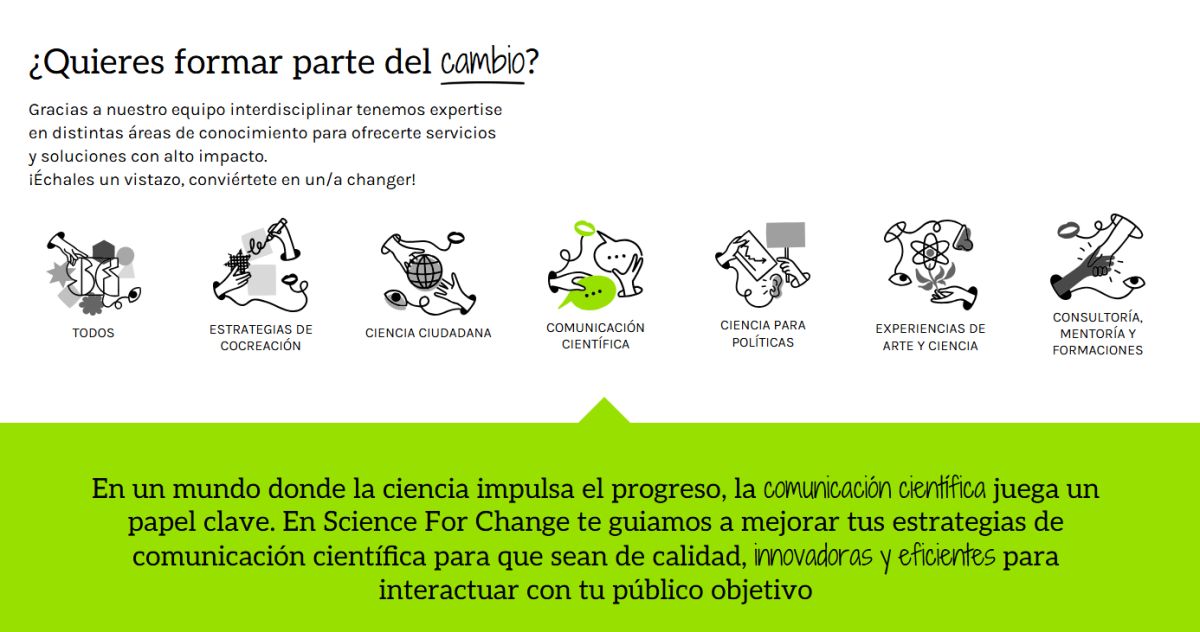 ¿Quieres formar parte del cambio?

Gracias a nuestro equipo interdisciplinar tenemos expertise en distintas áreas de conocimiento para ofrecerte servicios y soluciones con alto impacto.
¡Échales un vistazo, conviértete en un/a changer!

TODOS

ESTRATEGIAS DE COCREACIÓN

CIENCIA CIUDADANA

COMUNICACIÓN CIENTÍFICA

CIENCIA PARA POLÍTICAS

EXPERIENCIAS DE ARTE Y CIENCIA

CONSULTORÍA, MENTORÍA Y FORMACIONES

En un mundo donde la ciencia impulsa el progreso, la comunicación científica juega un papel clave. En Science For Change te guiamos a mejorar tus estrategias de comunicación científica para que sean de calidad, innovadoras y eficientes para interactuar con tu público objetivo